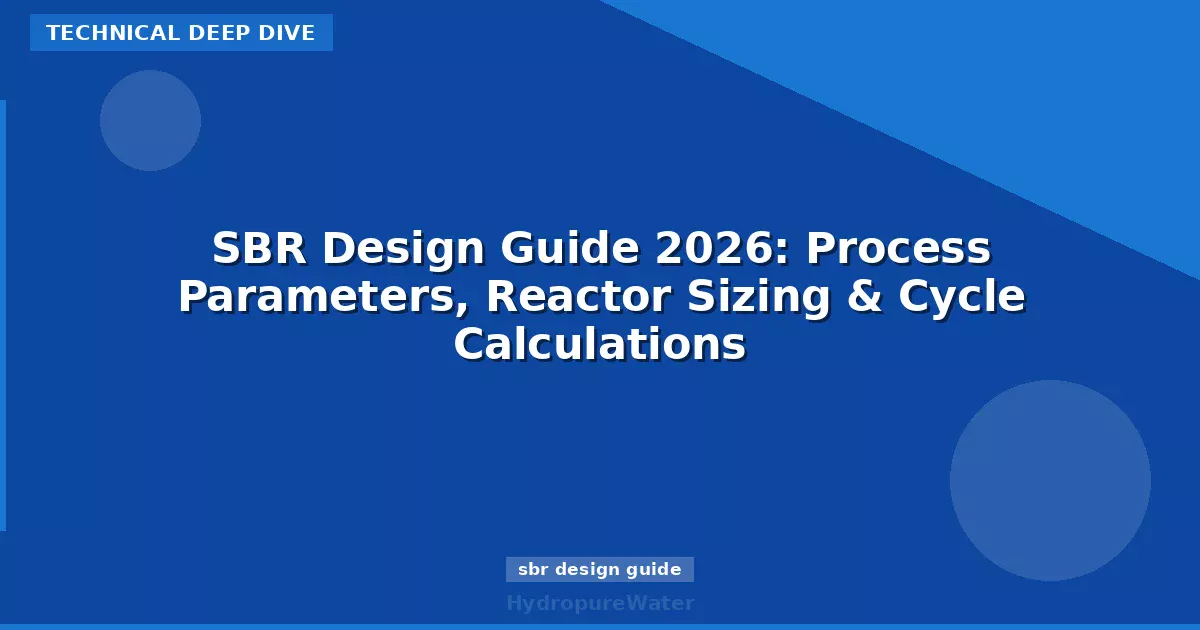 TECHNICAL DEEP DIVE

SBR Design Guide 2026: Process Parameters, Reactor Sizing & Cycle Calculations

sbr design guide

HydropureWater